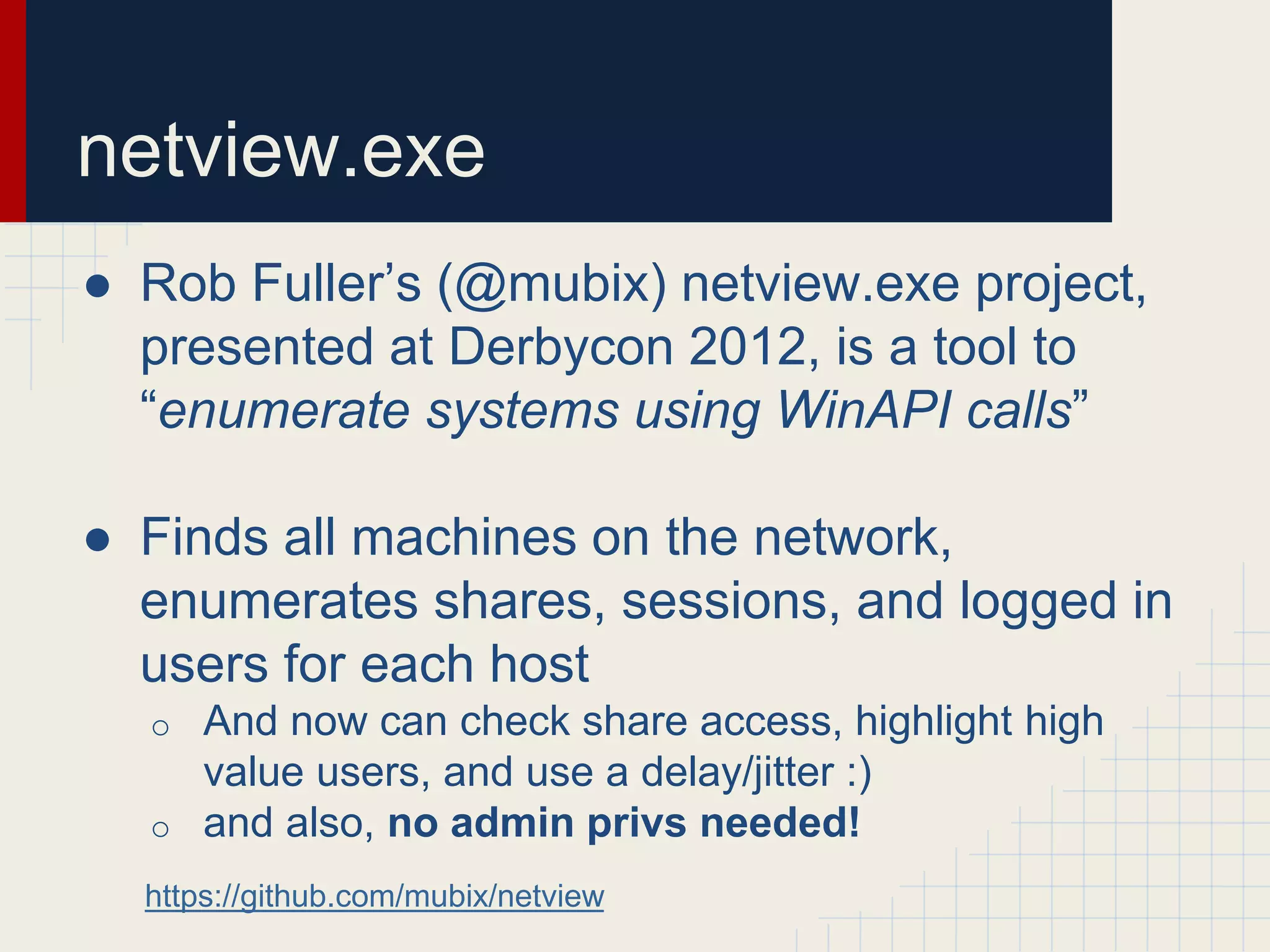 netview.exe

● Rob Fuller’s (@mubix) netview.exe project, presented at Derbycon 2012, is a tool to “enumerate systems using WinAPI calls”

● Finds all machines on the network, enumerates shares, sessions, and logged in users for each host
○ And now can check share access, highlight high value users, and use a delay/jitter :)
○ and also, no admin privs needed!

https://github.com/mubix/netview